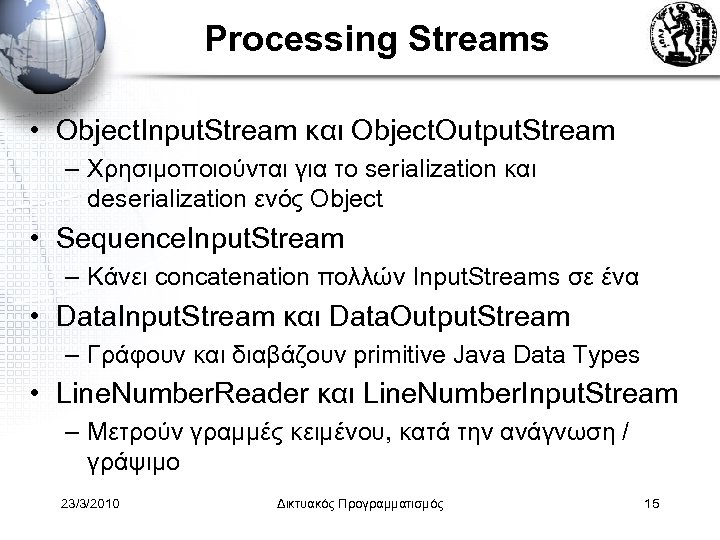 Processing Streams

• ObjectInputStream και ObjectOutputStream
– Χρησιμοποιούνται για το serialization και deserialization ενός Object
• SequenceInputStream
– Κάνει concatenation πολλών InputStreams σε ένα
• DataInputStream και DataOutputStream
– Γράφουν και διαβάζουν primitive Java Data Types
• LineNumberReader και LineNumberInputStream
– Μετρούν γραμμές κειμένου, κατά την ανάγνωση / γράψιμο

23/3/2010
Δικτυακός Προγραμματισμός
15